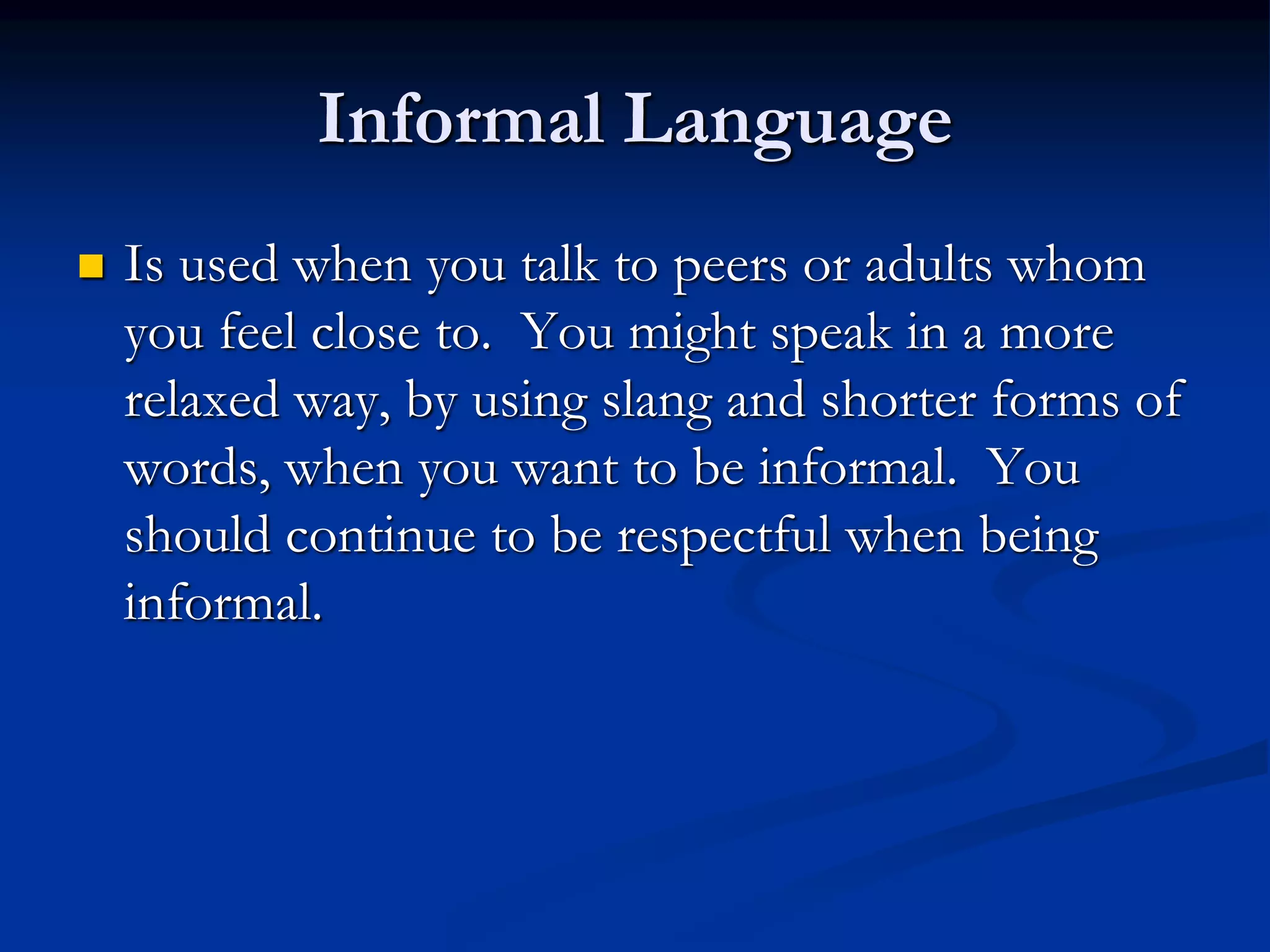 Informal Language

Is used when you talk to peers or adults whom you feel close to. You might speak in a more relaxed way, by using slang and shorter forms of words, when you want to be informal. You should continue to be respectful when being informal.